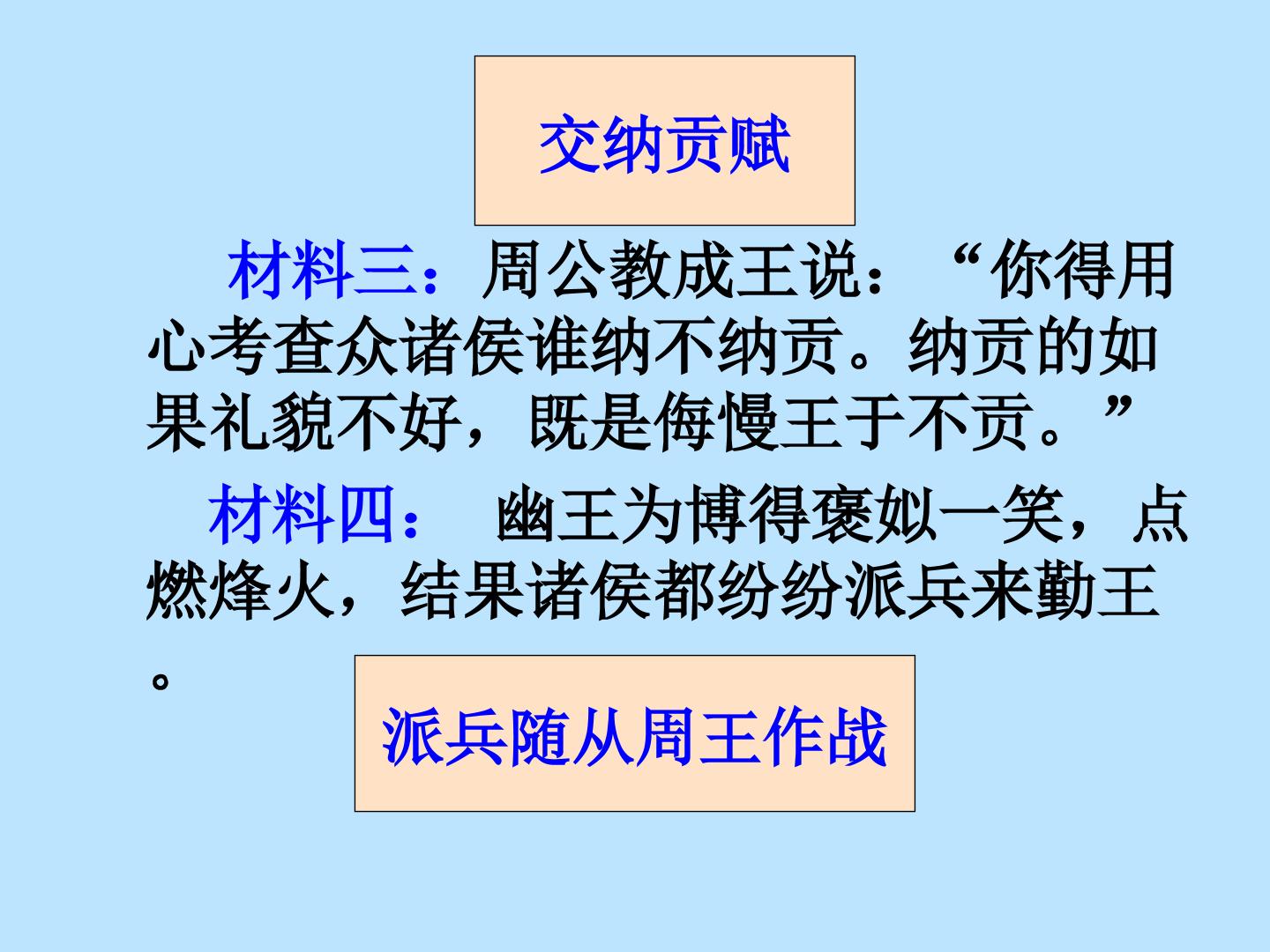 交纳贡赋

材料三：周公教成王说：“你得用心考查众诸侯谁纳不纳贡。纳贡的如果礼貌不好，既是侮慢王于不贡。”

材料四： 幽王为博得褒姒一笑，点燃烽火，结果诸侯都纷纷派兵来勤王。

派兵随从周王作战